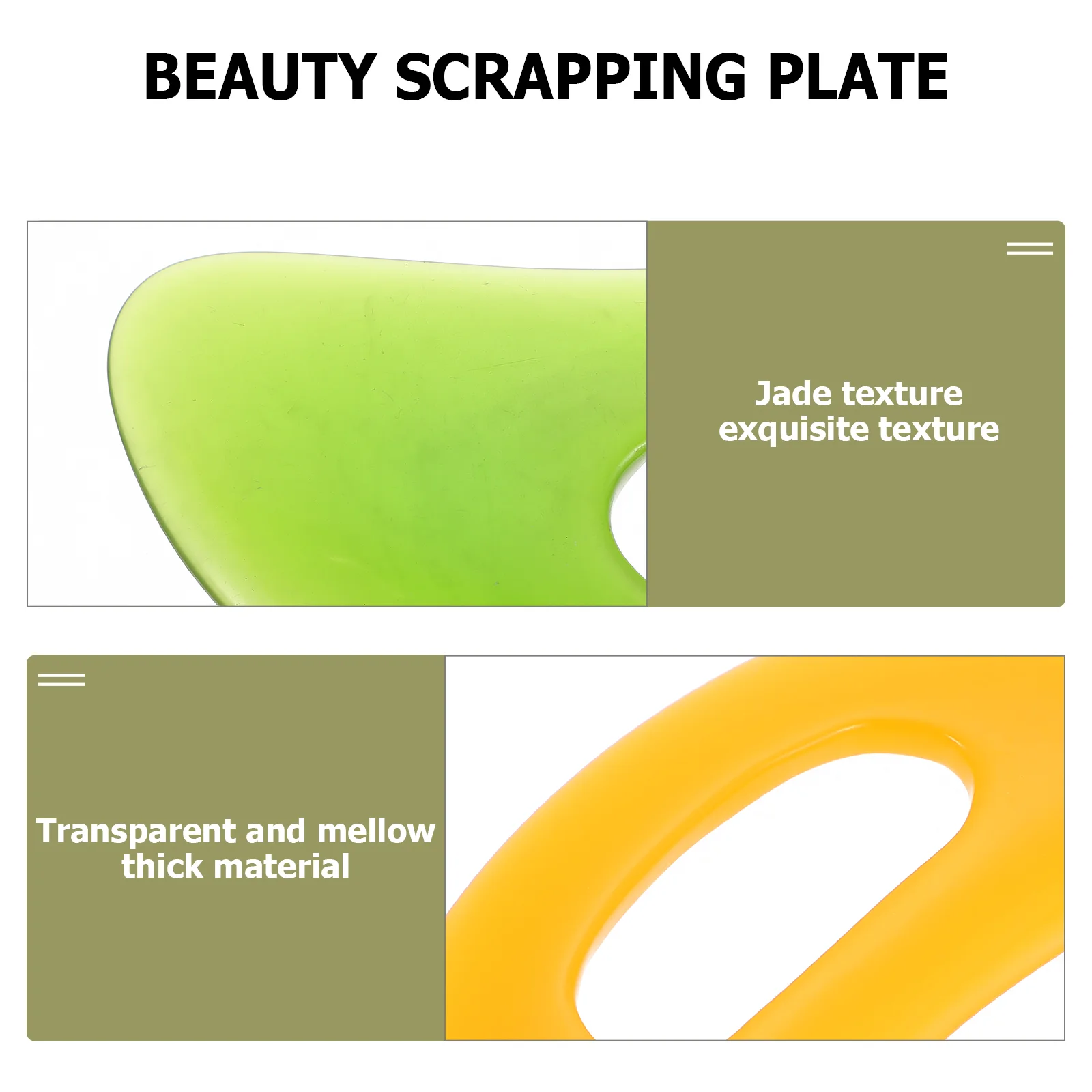 BEAUTY SCRAPPING PLATE

Jade texture
exquisite texture

Transparent and mellow
thick material